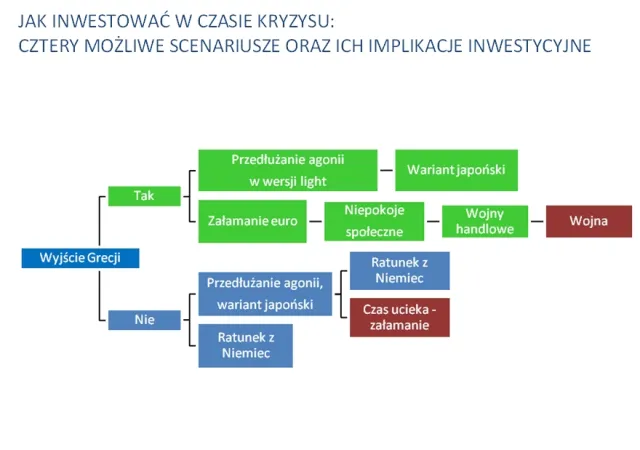 JAK INWESTOWAĆ W CZASIE KRYZYSU:
CZTERY MOŻLIWE SCENARIUSZE ORAZ ICH IMPLIKACJE INWESTYCYJNE

Wyjście Grecji

Tak

Przedłużanie agonii w wersji light

Wariant japoński

Załamanie euro

Niepokoje społeczne

Wojny handlowe

Wojna

Nie

Przedłużanie agonii, wariant japoński

Ratunek z Niemiec

Czas ucieka - załamanie

Ratunek z Niemiec